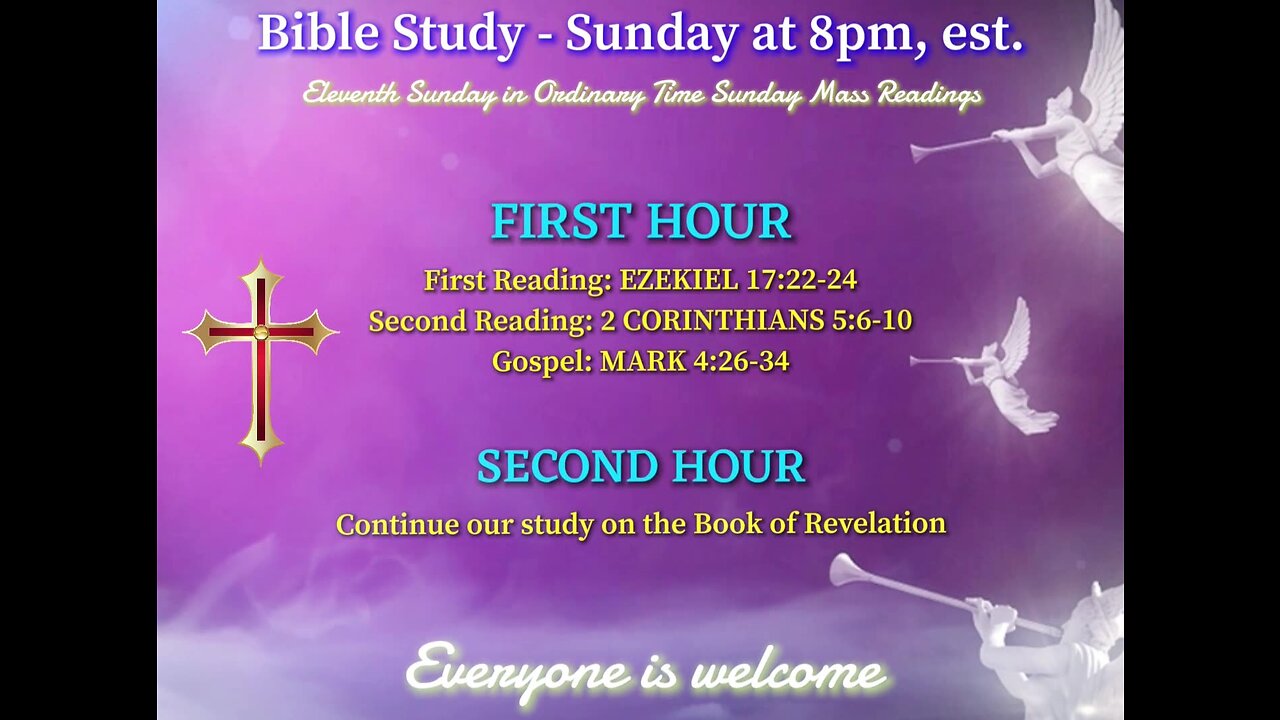 Bible Study - Sunday at 8pm, est.

Eleventh Sunday in Ordinary Time Sunday Mass Readings

FIRST HOUR

First Reading: EZEKIEL 17:22-24
Second Reading: 2 CORINTHIANS 5:6-10
Gospel: MARK 4:26-34

SECOND HOUR

Continue our study on the Book of Revelation

Everyone is welcome